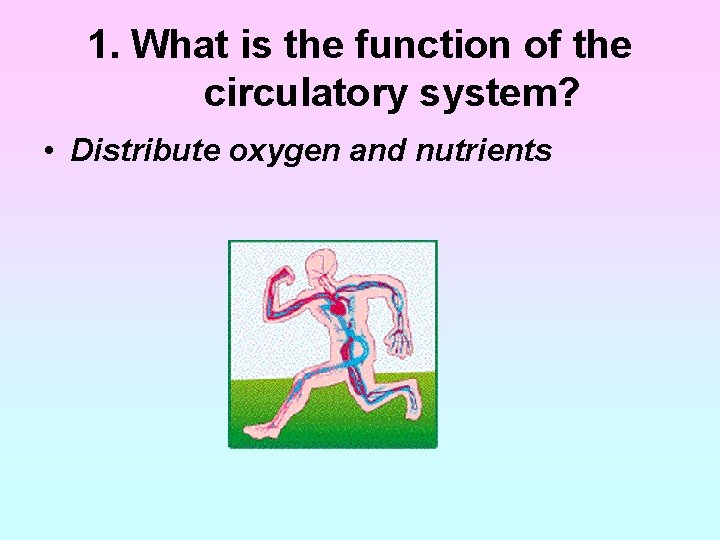 1. What is the function of the circulatory system?

• Distribute oxygen and nutrients